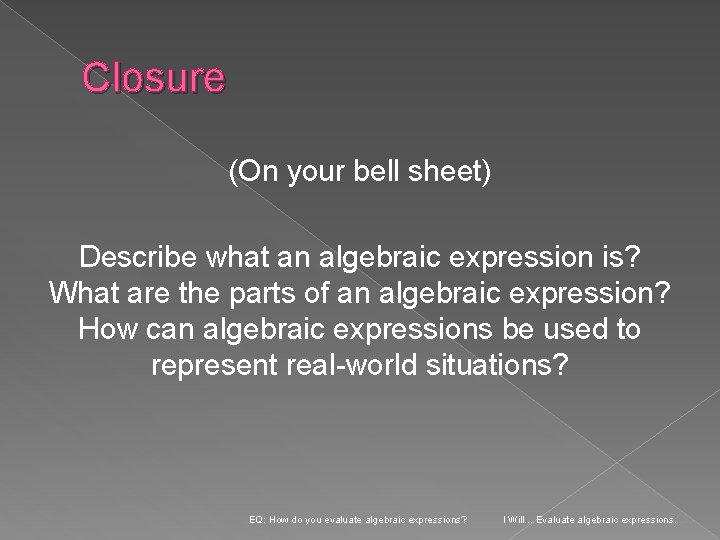 Closure

(On your bell sheet)

Describe what an algebraic expression is?
What are the parts of an algebraic expression?
How can algebraic expressions be used to represent real-world situations?

EQ: How do you evaluate algebraic expressions?

I Will… Evaluate algebraic expressions. .